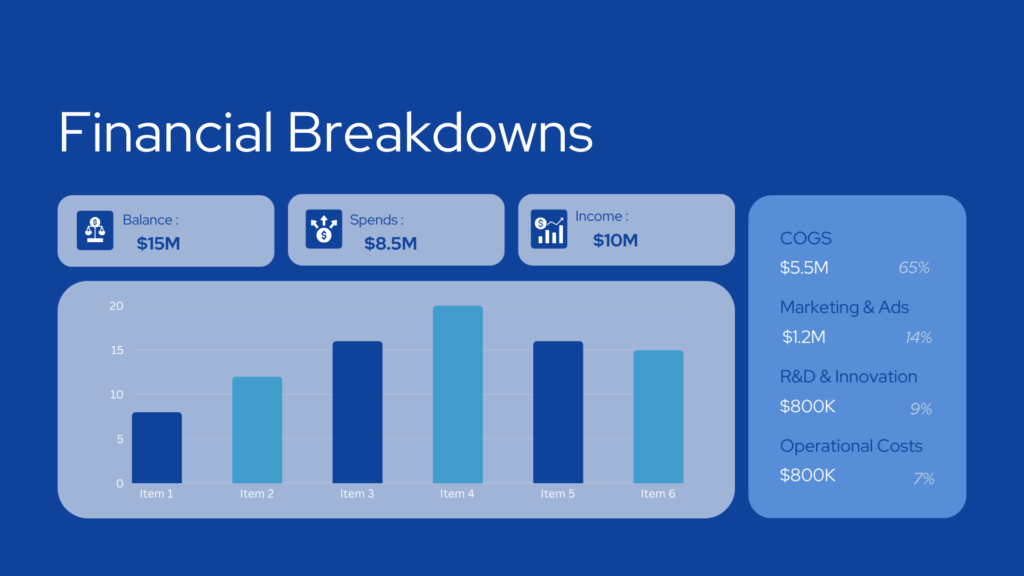 Financial Breakdowns

Balance :
$15M

Spends :
$8.5M

Income :
$10M

20
15
10
5
0

Item 1
Item 2
Item 3
Item 4
Item 5
Item 6

COGS
$5.5M 65%

Marketing & Ads
$1.2M 14%

R&D & Innovation
$800K 9%

Operational Costs
$800K 7%